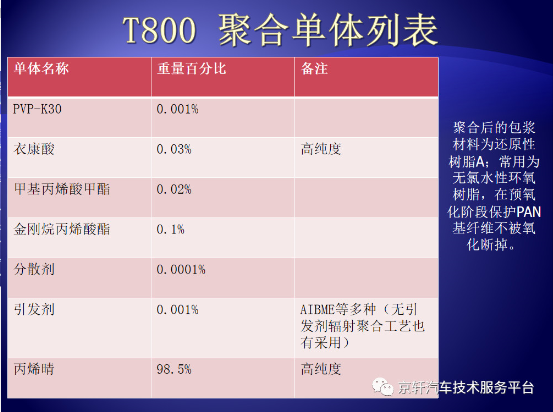 T800 聚合单体列表

| 单体名称 | 重量百分比 | 备注 |
|---|---|---|
| PVP-K30 | 0.001% | |
| 衣康酸 | 0.03% | 高纯度 |
| 甲基丙烯酸甲酯 | 0.02% | |
| 金刚烷丙烯酸酯 | 0.1% | |
| 分散剂 | 0.0001% | |
| 引发剂 | 0.001% | AIBME等多种（无引发剂辐射聚合工艺也有采用） |
| 丙烯晴 | 98.5% | 高纯度 |

聚合后的包浆材料为还原性树脂A；常用为无氯水性环氧树脂，在预氧化阶段保护PAN基纤维不被氧化断掉。

京轩汽车技术服务平台